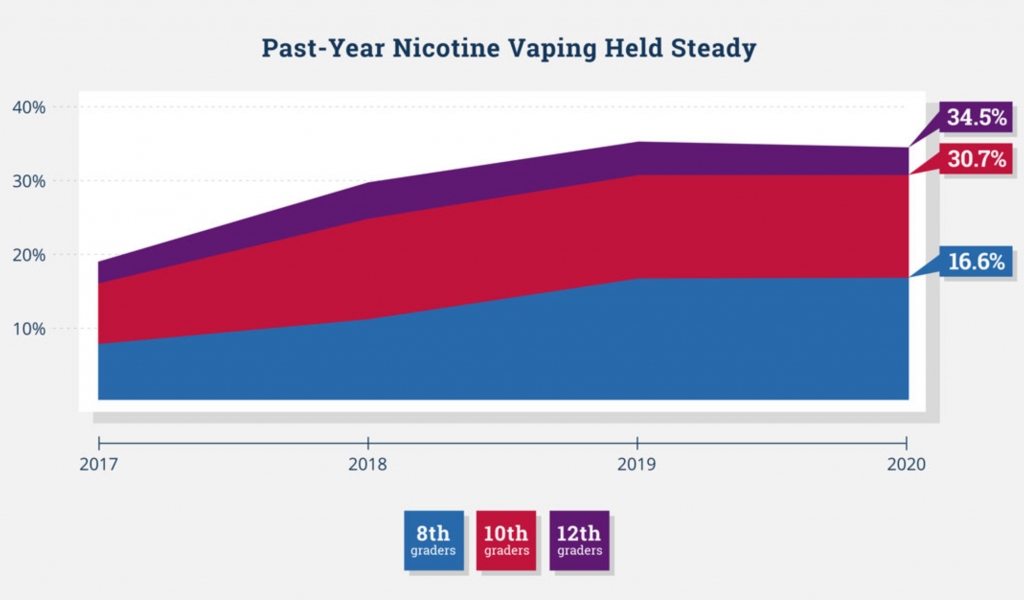 Past-Year Nicotine Vaping Held Steady

40%
30%
20%
10%

34.5%
30.7%
16.6%

2017
2018
2019
2020

8th graders
10th graders
12th graders